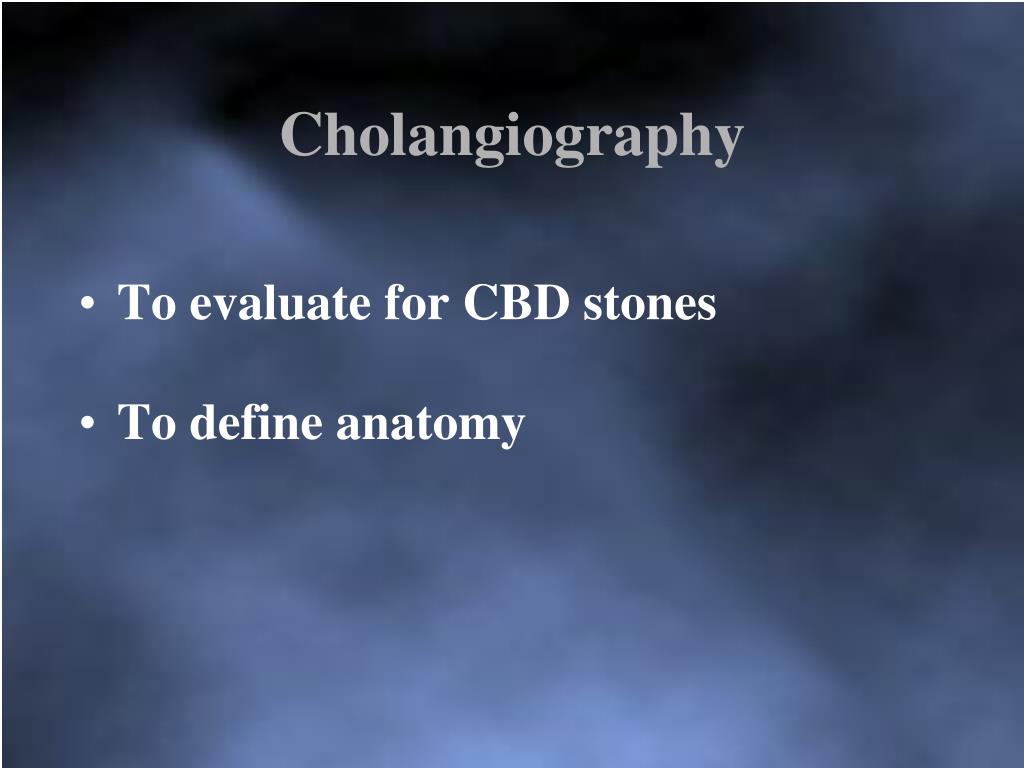 Cholangiography

• To evaluate for CBD stones

• To define anatomy